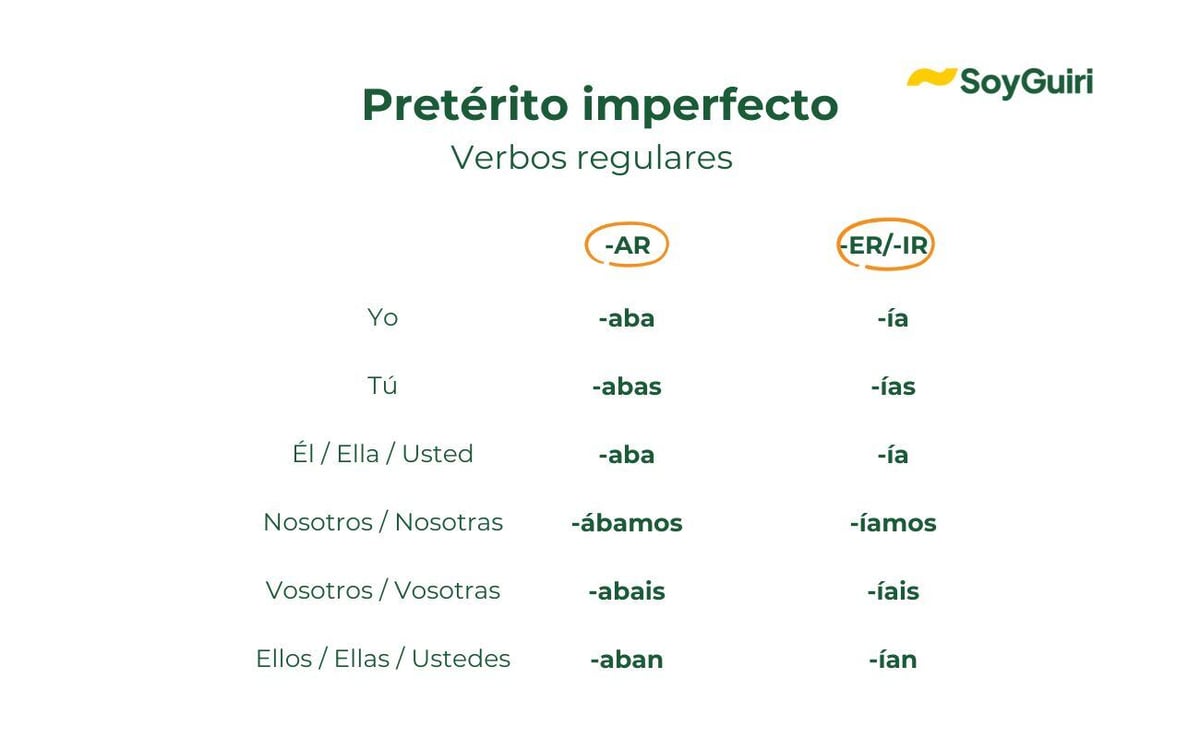 SoyGuiri

Pretérito imperfecto
Verbos regulares

| | -AR | -ER/-IR |
|---|---|---|
| Yo | -aba | -ía |
| Tú | -abas | -ías |
| Él / Ella / Usted | -aba | -ía |
| Nosotros / Nosotras | -ábamos | -íamos |
| Vosotros / Vosotras | -abais | -íais |
| Ellos / Ellas / Ustedes | -aban | -ían |